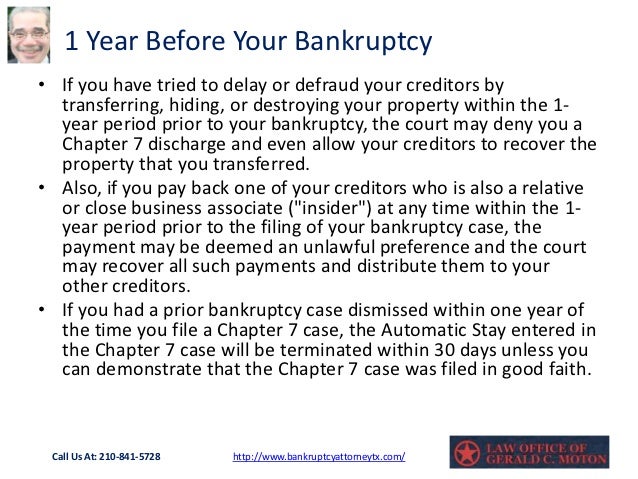 1 Year Before Your Bankruptcy

• If you have tried to delay or defraud your creditors by transferring, hiding, or destroying your property within the 1-year period prior to your bankruptcy, the court may deny you a Chapter 7 discharge and even allow your creditors to recover the property that you transferred.

• Also, if you pay back one of your creditors who is also a relative or close business associate ("insider") at any time within the 1-year period prior to the filing of your bankruptcy case, the payment may be deemed an unlawful preference and the court may recover all such payments and distribute them to your other creditors.

• If you had a prior bankruptcy case dismissed within one year of the time you file a Chapter 7 case, the Automatic Stay entered in the Chapter 7 case will be terminated within 30 days unless you can demonstrate that the Chapter 7 case was filed in good faith.

Call Us At: 210-841-5728

http://www.bankruptcyattorneytx.com/

LAW OFFICE OF GERALD C. MOTON